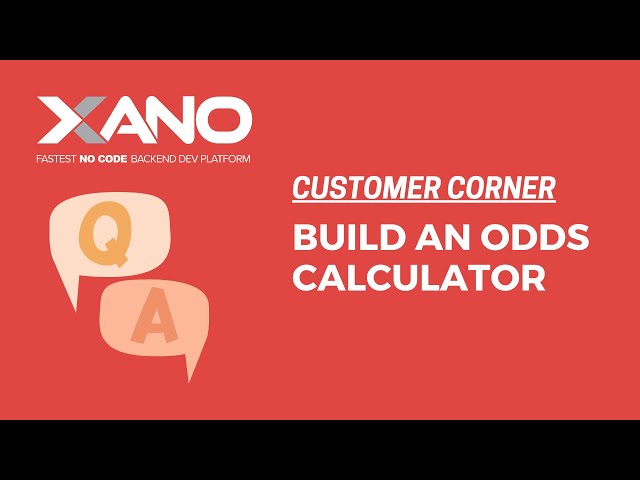 XANO
FASTEST NO CODE BACKEND DEV PLATFORM

Q

A

CUSTOMER CORNER

BUILD AN ODDS CALCULATOR